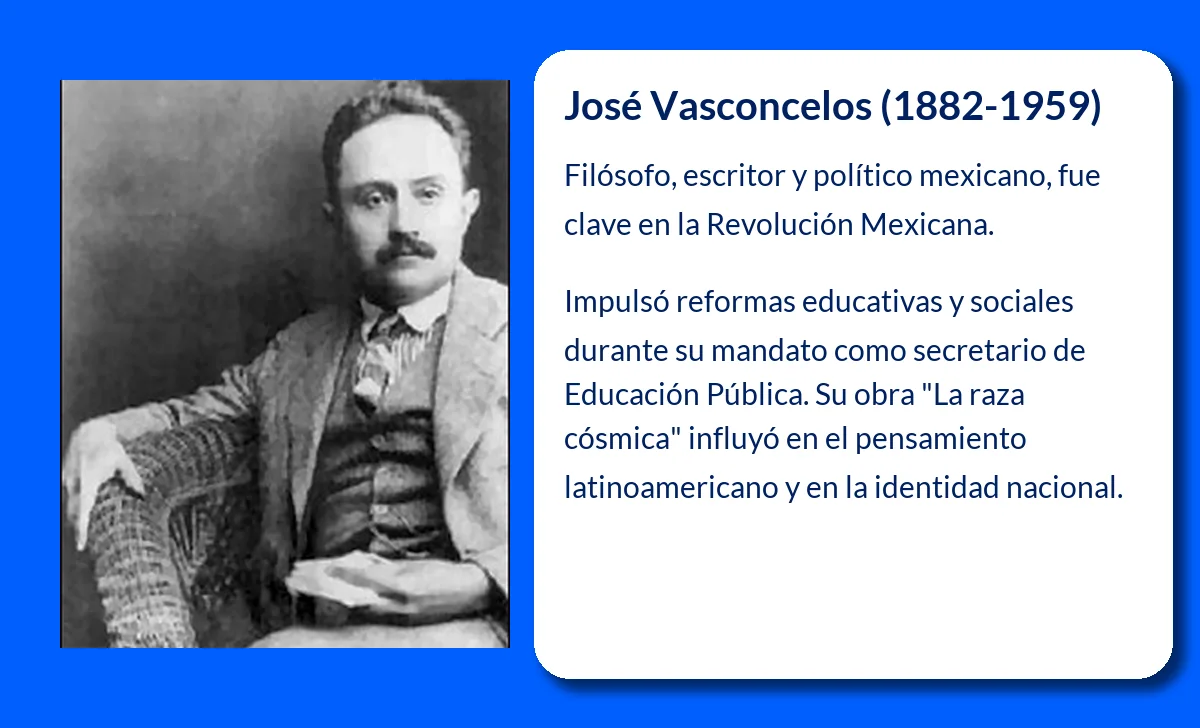 José Vasconcelos (1882-1959)

Filósofo, escritor y político mexicano, fue clave en la Revolución Mexicana.

Impulsó reformas educativas y sociales durante su mandato como secretario de Educación Pública. Su obra "La raza cósmica" influyó en el pensamiento latinoamericano y en la identidad nacional.